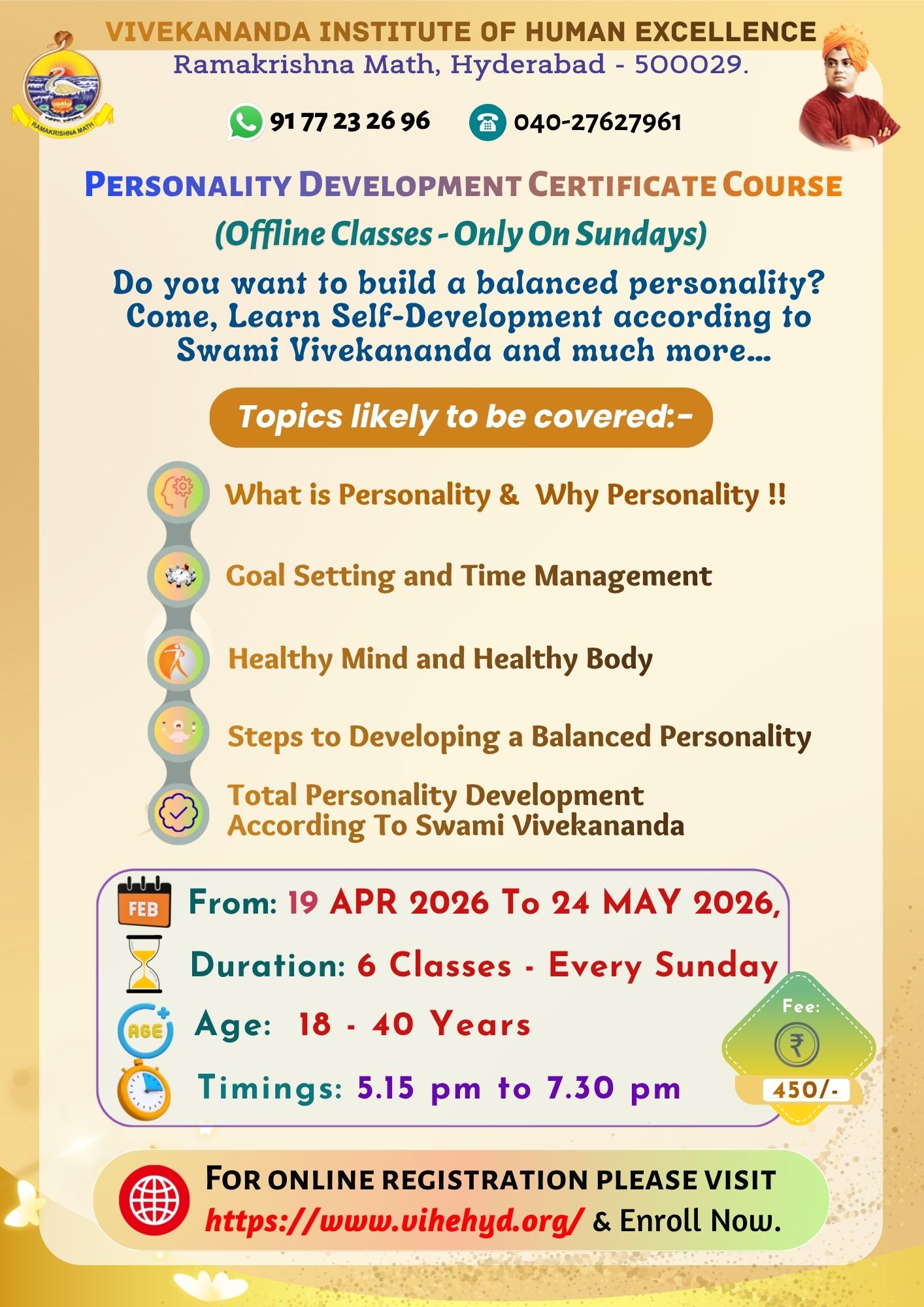 VIVEKANANDA INSTITUTE OF HUMAN EXCELLENCE
Ramakrishna Math, Hyderabad - 500029.

RAMAKRISHNA MATH

91 77 23 26 96 040-27627961

PERSONALITY DEVELOPMENT CERTIFICATE COURSE
(Offline Classes - Only On Sundays)

Do you want to build a balanced personality? Come, Learn Self-Development according to Swami Vivekananda and much more...

Topics likely to be covered:-

What is Personality & Why Personality !!

Goal Setting and Time Management

Healthy Mind and Healthy Body

Steps to Developing a Balanced Personality

Total Personality Development According To Swami Vivekananda

FEB
From: 19 APR 2026 To 24 MAY 2026,

Duration: 6 Classes - Every Sunday

AGE
Age: 18 - 40 Years

Timings: 5.15 pm to 7.30 pm

Fee:
₹
450/-

FOR ONLINE REGISTRATION PLEASE VISIT
https://www.vihehyd.org/ & Enroll Now.